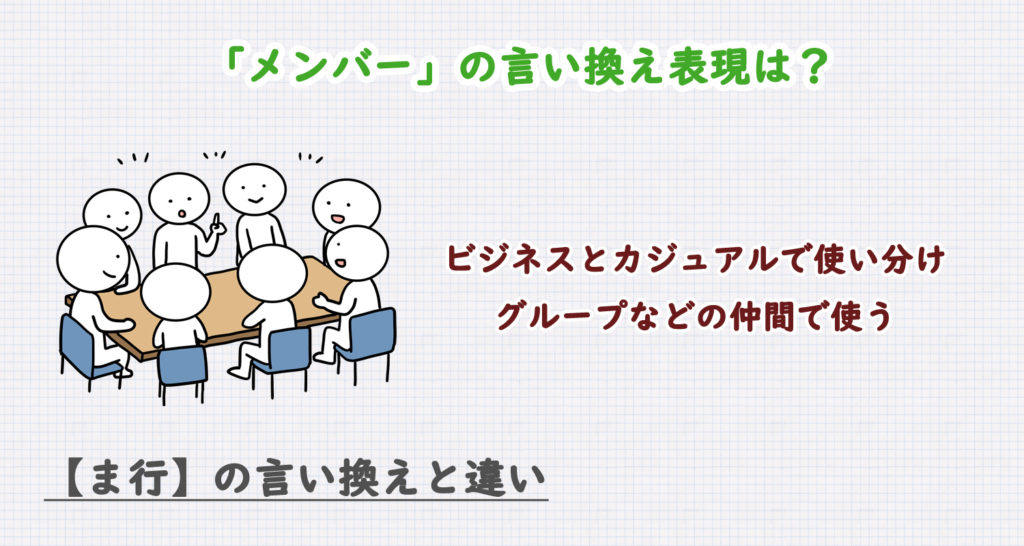 「メンバー」の言い換え表現は？

ビジネスとカジュアルで使い分け
グループなどの仲間で使う

【ま行】の言い換えと違い